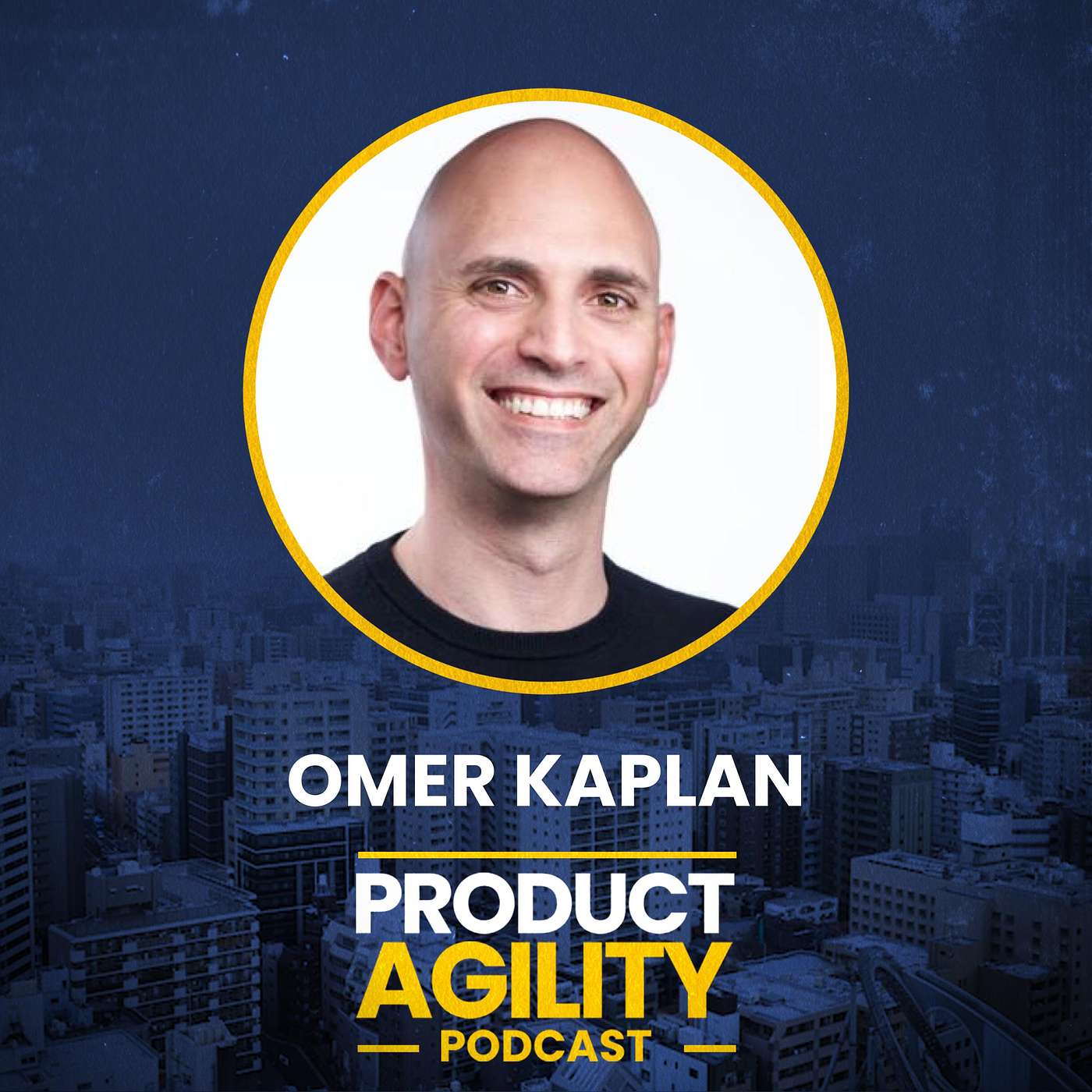 OMER KAPLAN

PRODUCT
AGILITY
PODCAST